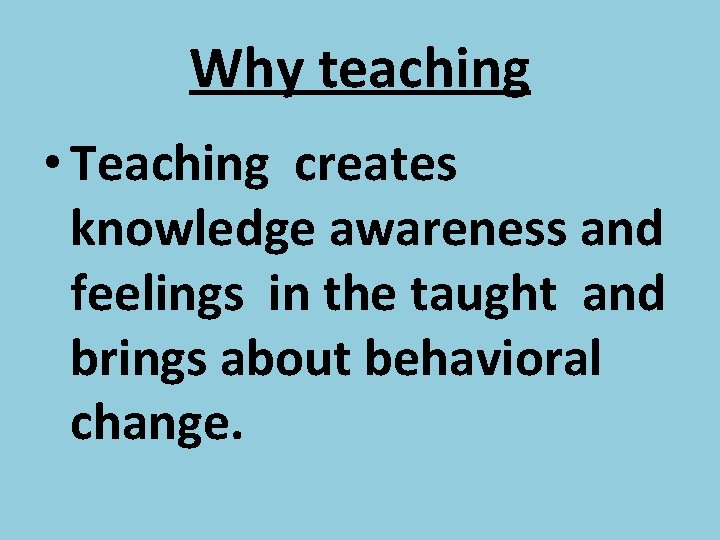 Why teaching

• Teaching creates knowledge awareness and feelings in the taught and brings about behavioral change.